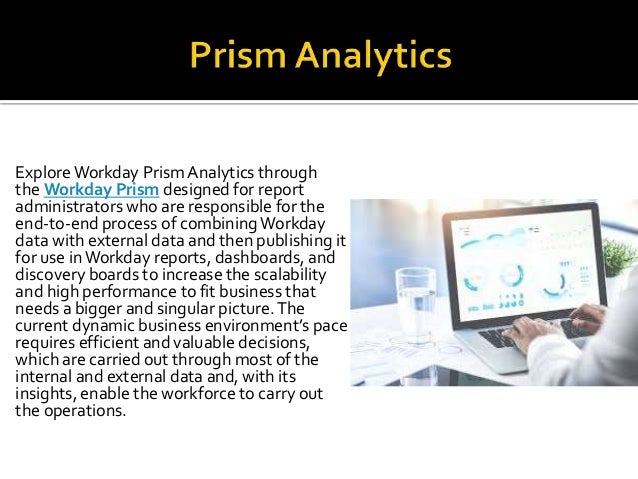 Prism Analytics

Explore Workday Prism Analytics through the Workday Prism designed for report administrators who are responsible for the end-to-end process of combining Workday data with external data and then publishing it for use in Workday reports, dashboards, and discovery boards to increase the scalability and high performance to fit business that needs a bigger and singular picture. The current dynamic business environment's pace requires efficient and valuable decisions, which are carried out through most of the internal and external data and, with its insights, enable the workforce to carry out the operations.